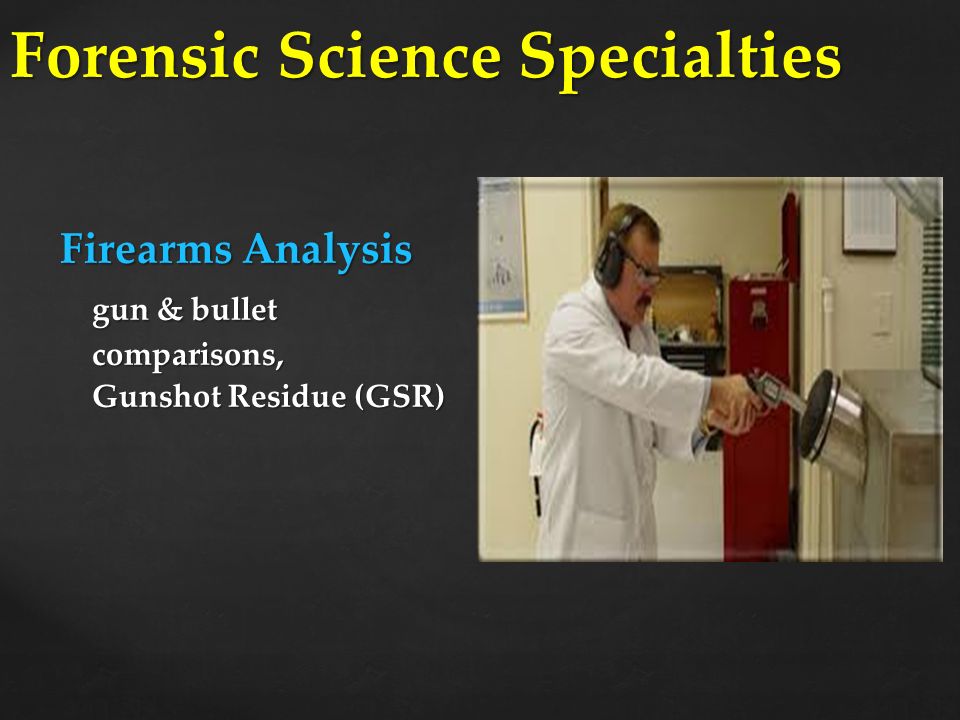 Forensic Science Specialties

Firearms Analysis

gun & bullet comparisons, Gunshot Residue (GSR)